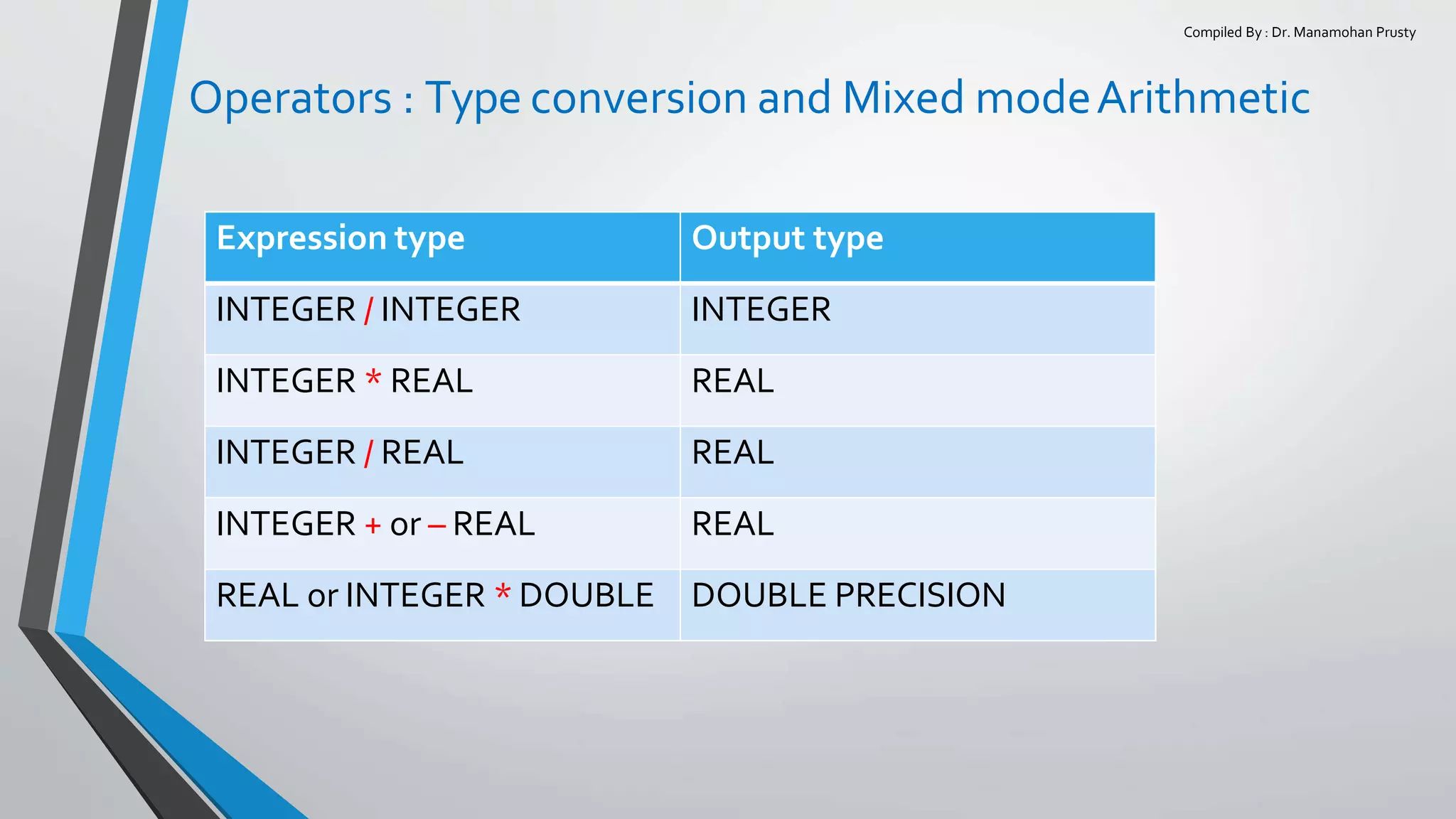 Compiled By : Dr. Manamohan Prusty

Operators : Type conversion and Mixed mode Arithmetic

| Expression type | Output type |
|---|---|
| INTEGER / INTEGER | INTEGER |
| INTEGER * REAL | REAL |
| INTEGER / REAL | REAL |
| INTEGER + or – REAL | REAL |
| REAL or INTEGER * DOUBLE | DOUBLE PRECISION |